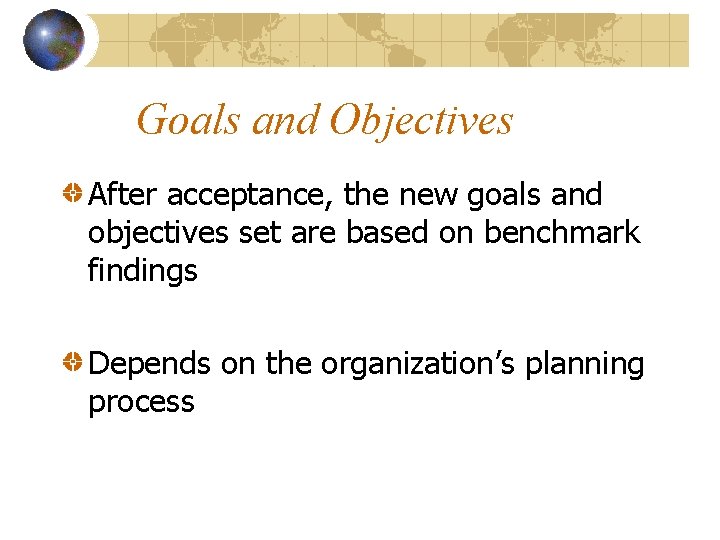 Goals and Objectives

After acceptance, the new goals and objectives set are based on benchmark findings

Depends on the organization’s planning process